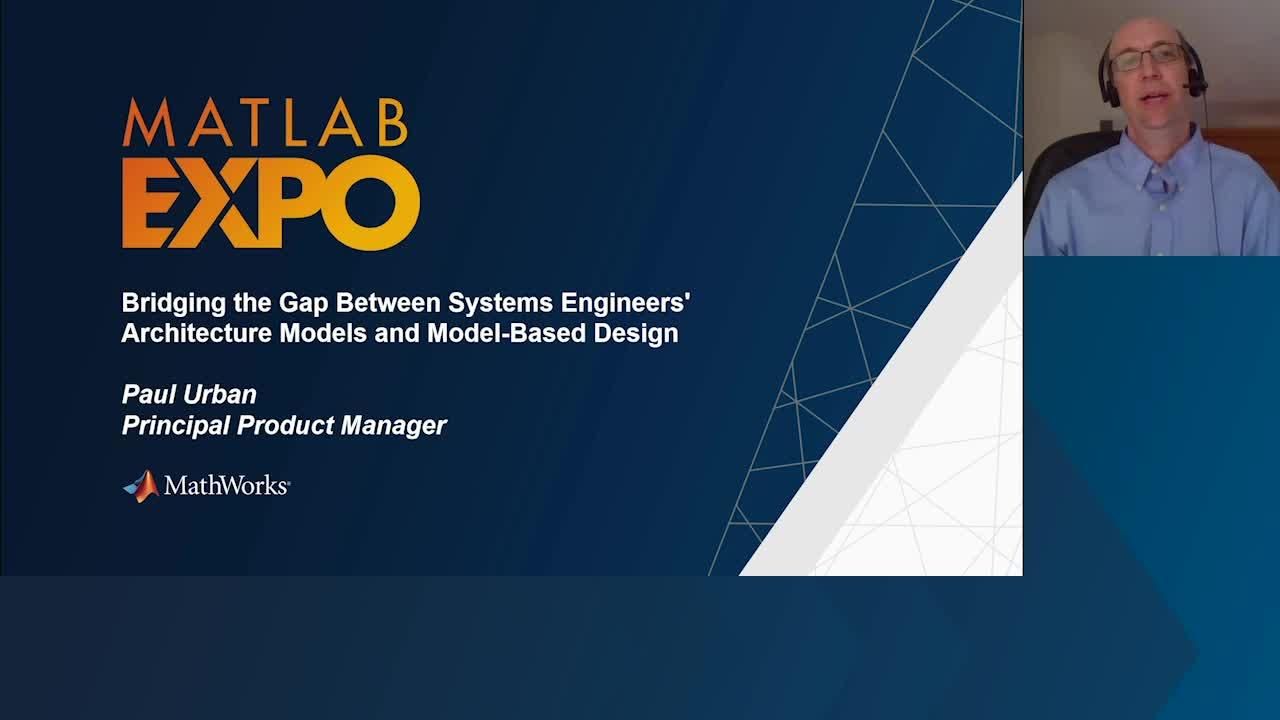 MATLAB EXPO

Bridging the Gap Between Systems Engineers' Architecture Models and Model-Based Design

Paul Urban
Principal Product Manager

MathWorks®